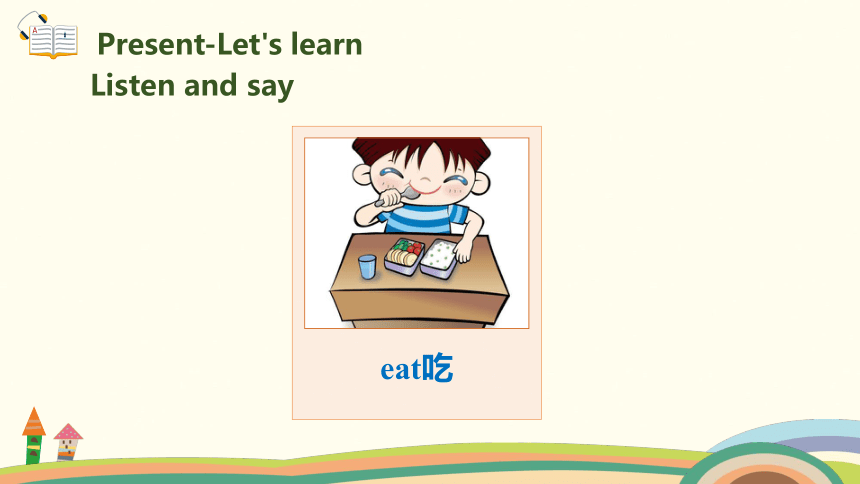 Present-Let's learn
Listen and say

eat吃